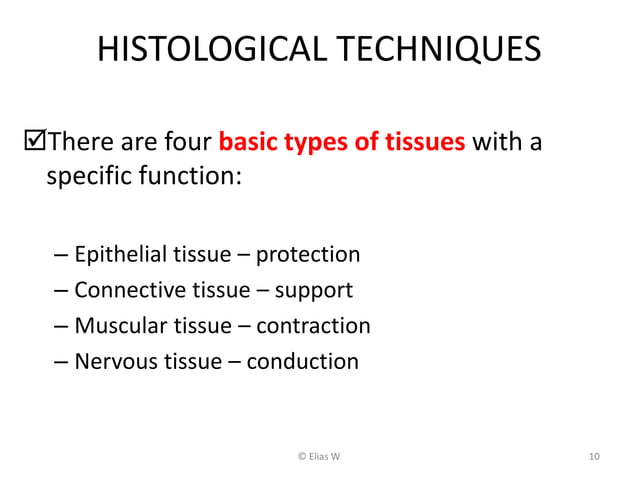 HISTOLOGICAL TECHNIQUES

☑There are four basic types of tissues with a specific function:

– Epithelial tissue – protection
– Connective tissue – support
– Muscular tissue – contraction
– Nervous tissue – conduction

© Elias W

10